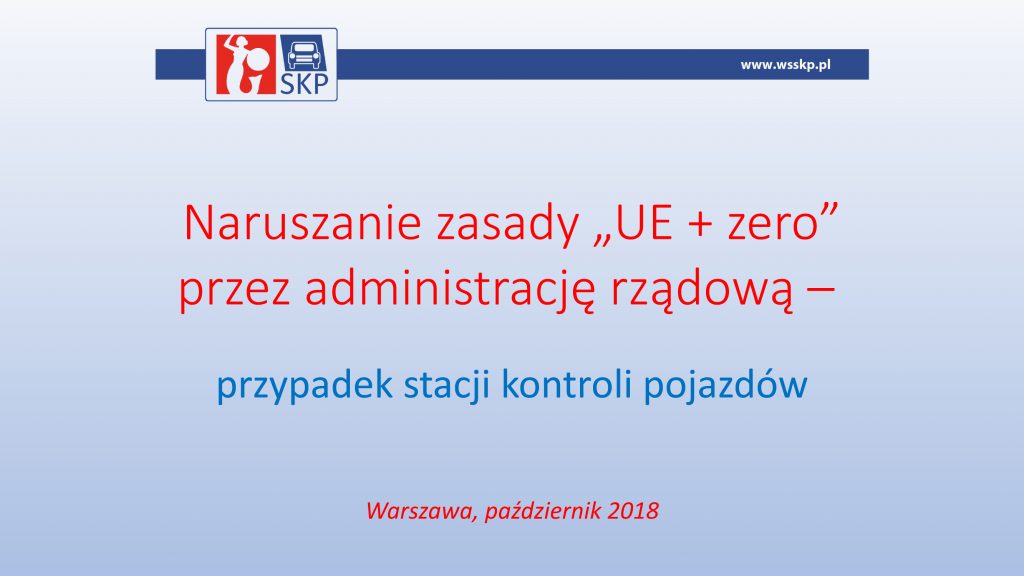 SKP

www.wsskp.pl

Naruszanie zasady „UE + zero” przez administrację rządową –

przypadek stacji kontroli pojazdów

Warszawa, październik 2018